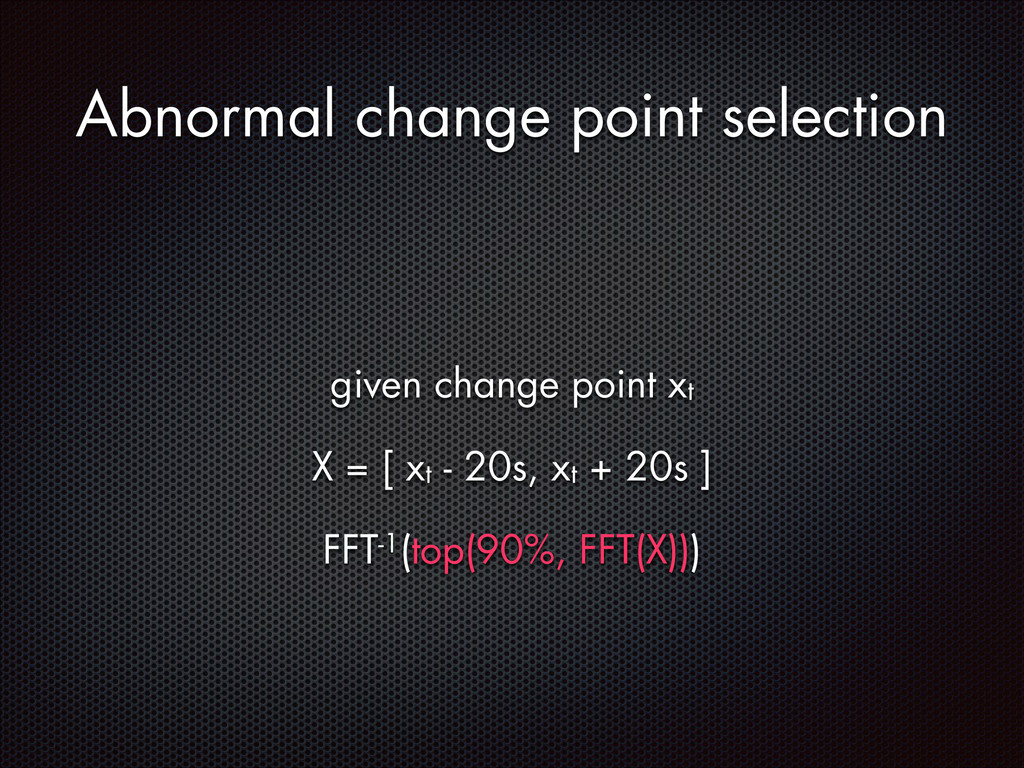 Abnormal change point selection

given change point $x_t$

$X = [\ x_t - 20s,\ x_t + 20s\ ]$

$FFT^{-1}(top(90\%, FFT(X)))$